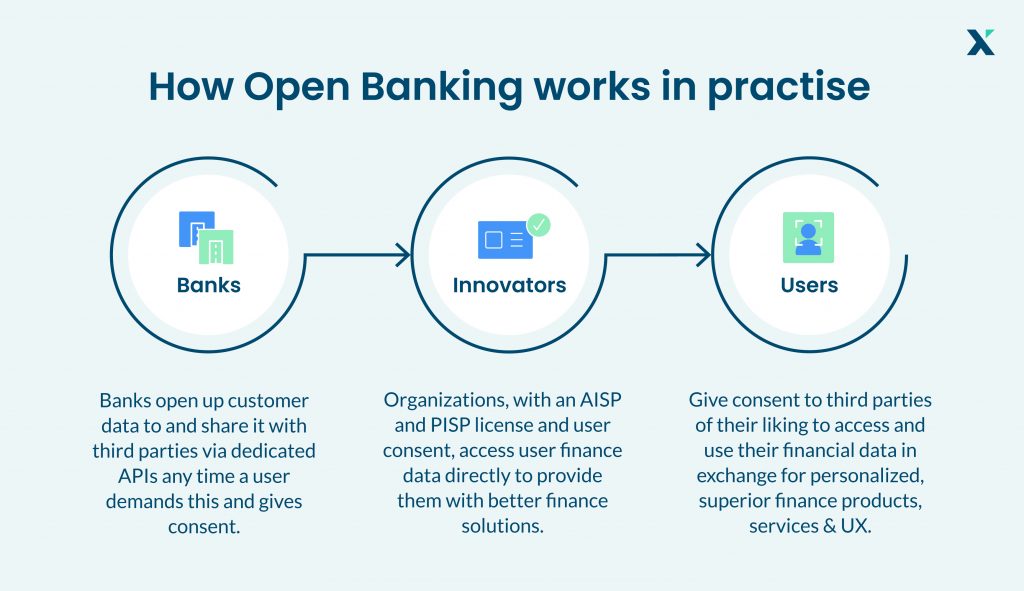 How Open Banking works in practise

Banks

Innovators

Users

Banks open up customer data to and share it with third parties via dedicated APIs any time a user demands this and gives consent.

Organizations, with an AISP and PISP license and user consent, access user finance data directly to provide them with better finance solutions.

Give consent to third parties of their liking to access and use their financial data in exchange for personalized, superior finance products, services & UX.